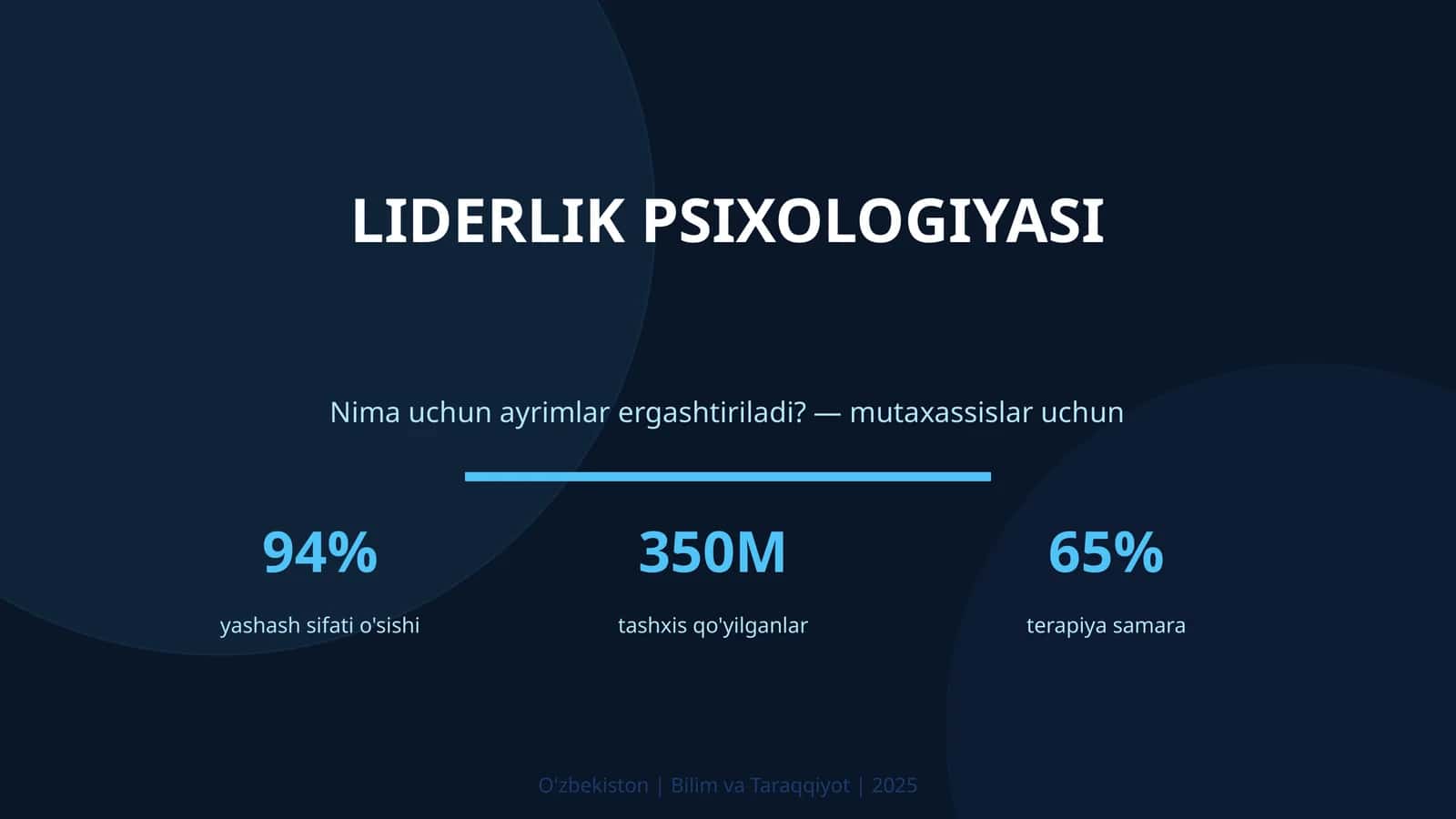 LIDERLIK PSIXOLOGIYASI

Nima uchun ayrimlar ergashtiriladi? — mutaxassislar uchun

94%
yashash sifati o'sishi

350M
tashxis qo'yilganlar

65%
terapiya samara

O'zbekiston | Bilim va Taraqqiyot | 2025